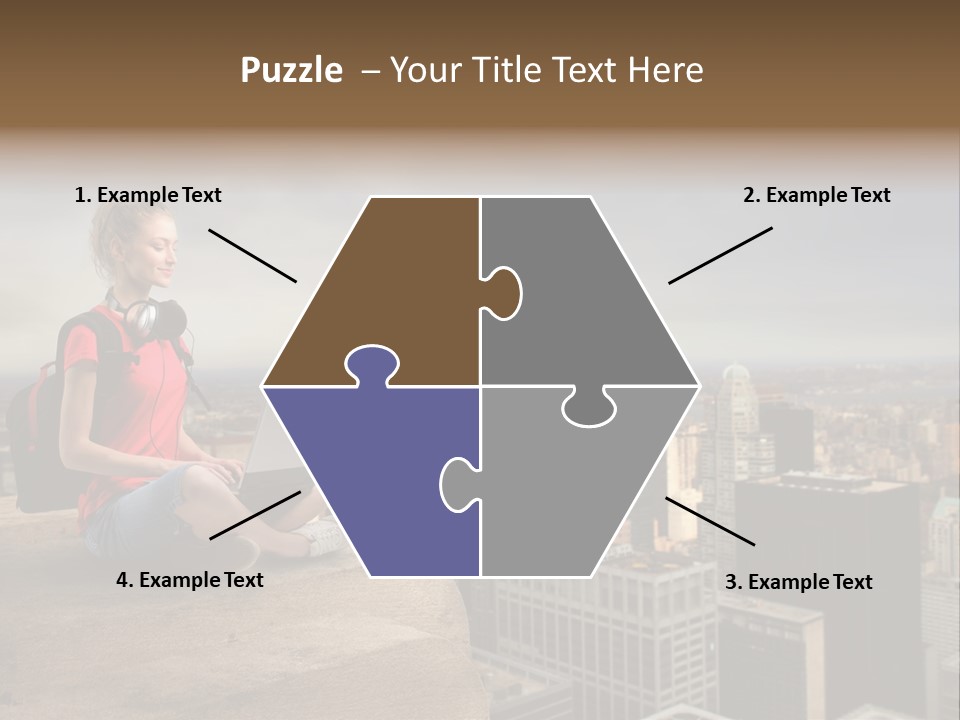 Puzzle – Your Title Text Here

1. Example Text

2. Example Text

4. Example Text

3. Example Text